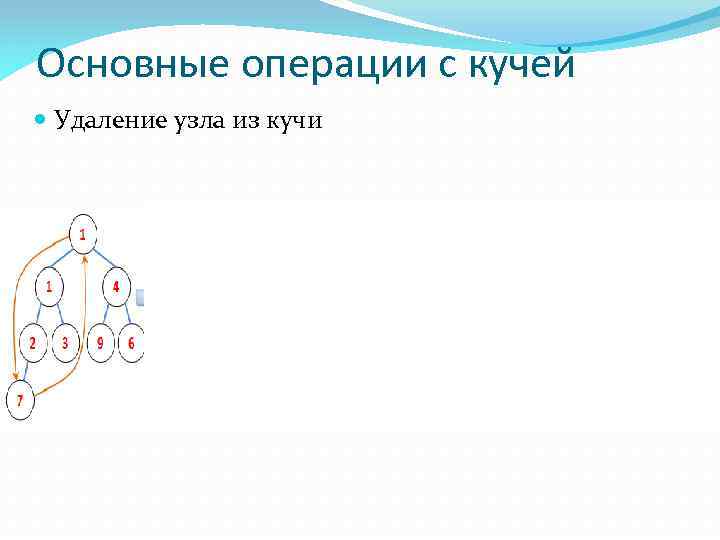 Основные операции с кучей

Удаление узла из кучи

1
1
4
2
3
9
6
7